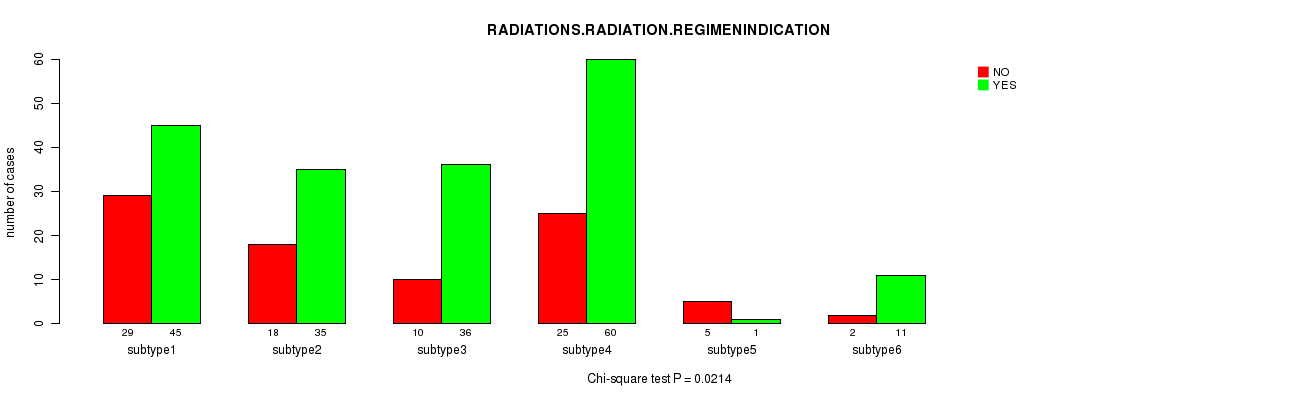 RADIATIONS.RADIATION.REGIMENINDICATION

NO
YES

number of cases

0
10
20
30
40
50
60

29 45
subtype1

18 35
subtype2

10 36
subtype3

25 60
subtype4

5 1
subtype5

2 11
subtype6

Chi-square test P = 0.0214